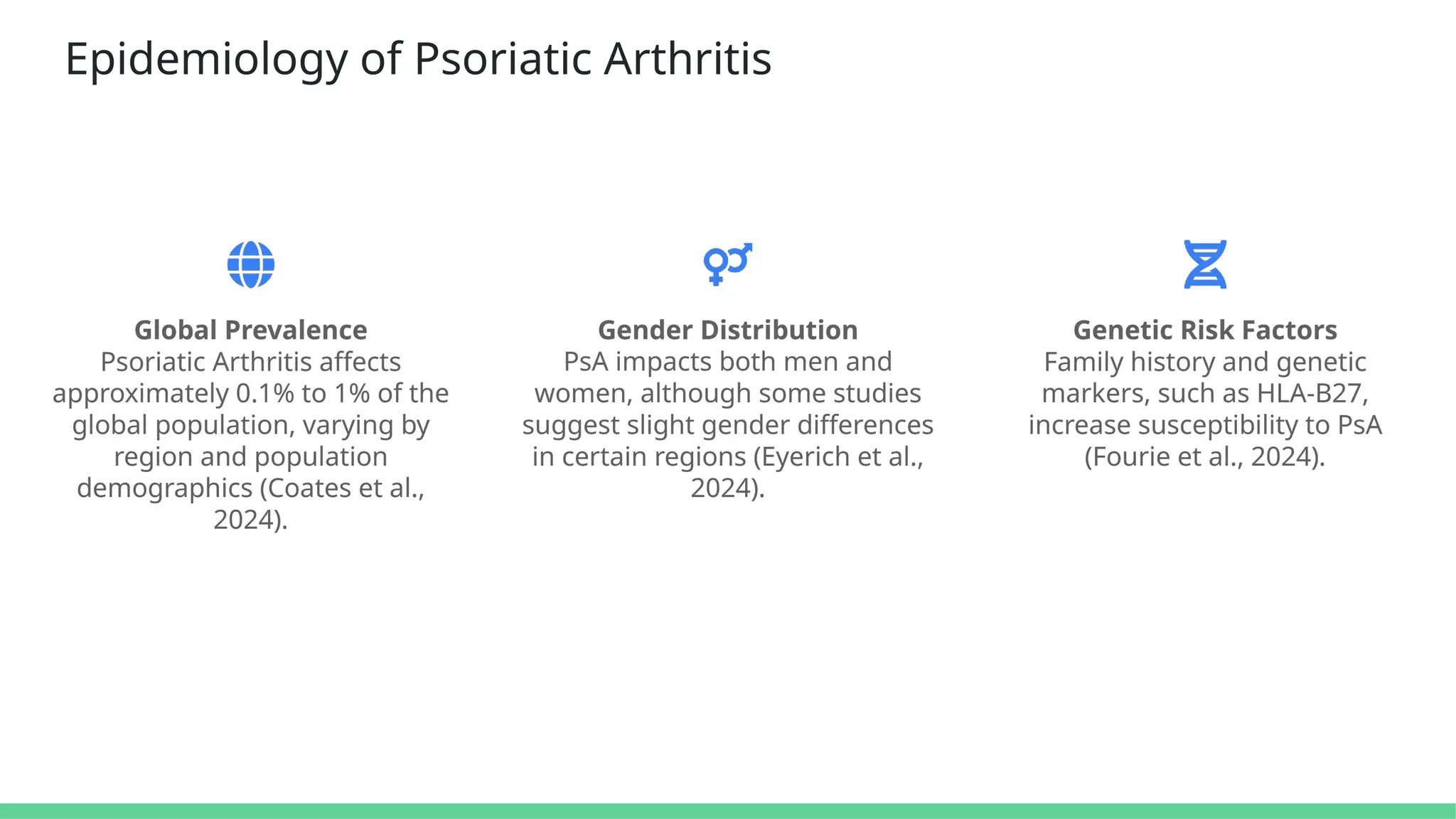 Epidemiology of Psoriatic Arthritis

Global Prevalence
Psoriatic Arthritis affects approximately 0.1% to 1% of the global population, varying by region and population demographics (Coates et al., 2024).

Gender Distribution
PsA impacts both men and women, although some studies suggest slight gender differences in certain regions (Eyerich et al., 2024).

Genetic Risk Factors
Family history and genetic markers, such as HLA-B27, increase susceptibility to PsA (Fourie et al., 2024).